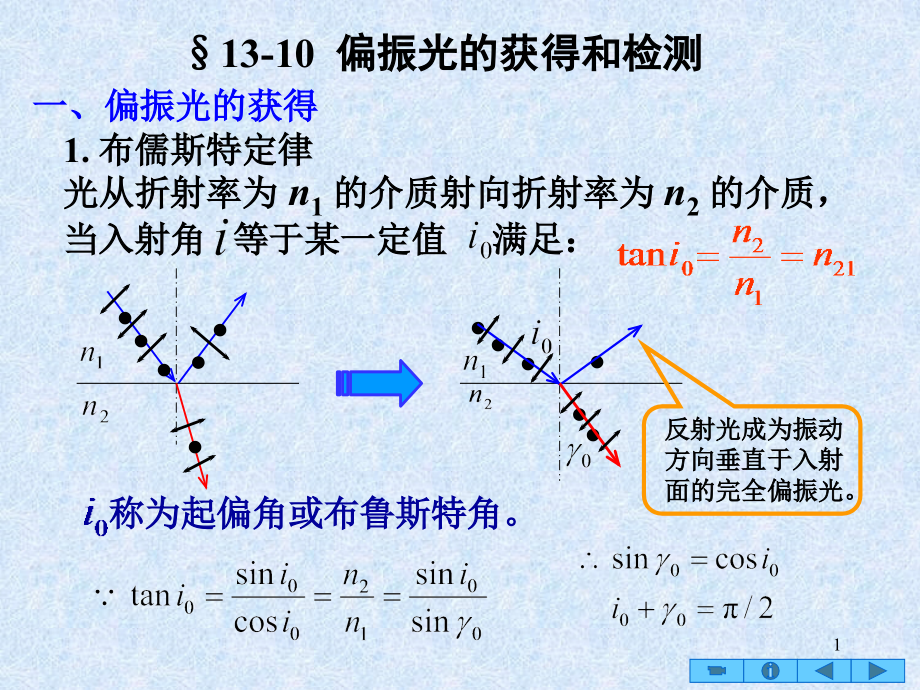 § 13-10 偏振光的获得和检测

一、偏振光的获得

1. 布儒斯特定律

光从折射率为 $n_1$ 的介质射向折射率为 $n_2$ 的介质，当入射角 $i$ 等于某一定值 $i_0$ 满足：

$\tan i_0 = \frac{n_2}{n_1} = n_{21}$

$n_1$
$n_2$

$i_0$
$n_1$
$n_2$
$\gamma_0$

反射光成为振动方向垂直于入射面的完全偏振光。

$i_0$称为起偏角或布鲁斯特角。

$\because \tan i_0 = \frac{\sin i_0}{\cos i_0} = \frac{n_2}{n_1} = \frac{\sin i_0}{\sin \gamma_0}$

$\therefore \sin \gamma_0 = \cos i_0$

$i_0 + \gamma_0 = \pi / 2$

1